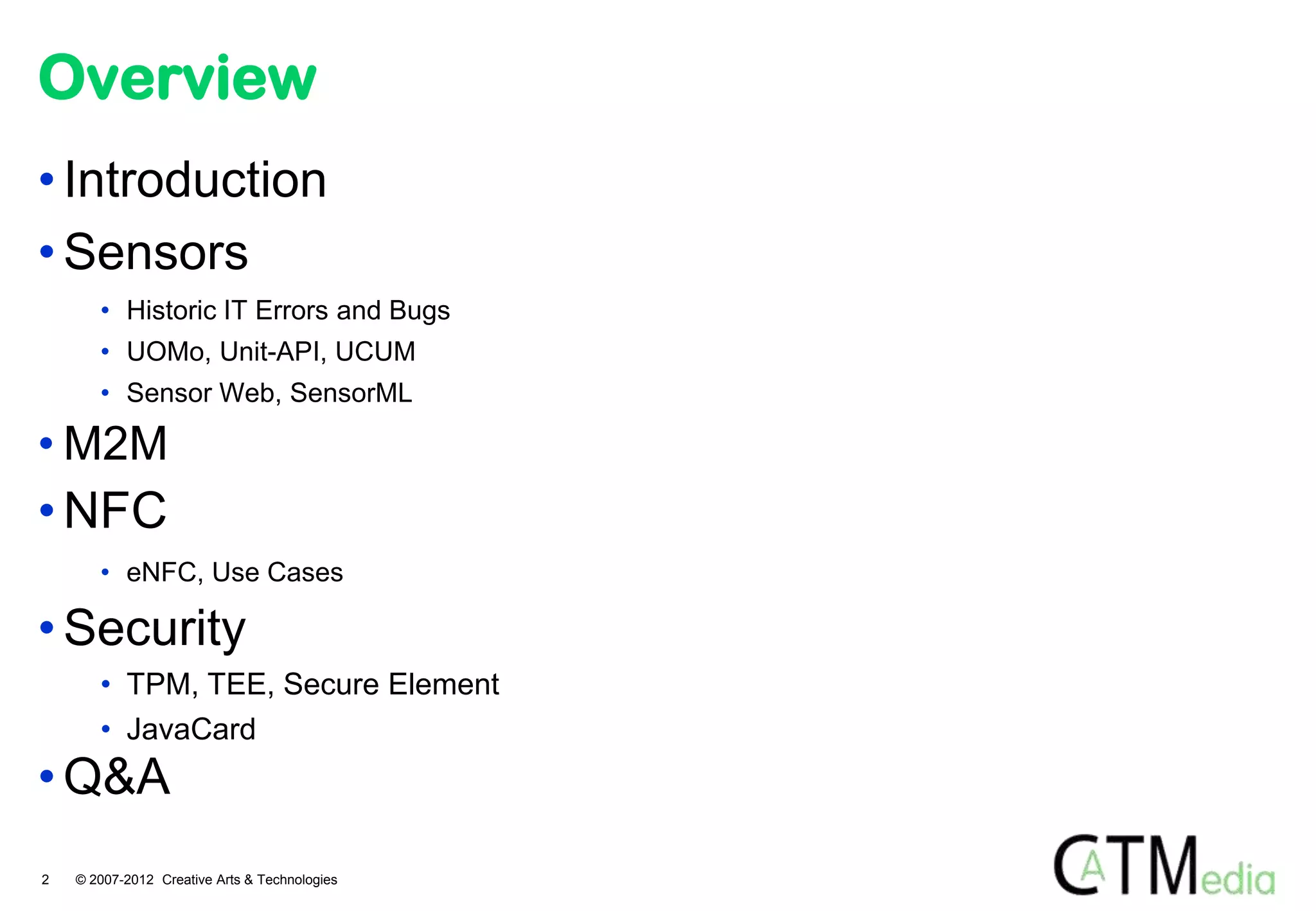 Overview

• Introduction
• Sensors
  • Historic IT Errors and Bugs
  • UOMo, Unit-API, UCUM
  • Sensor Web, SensorML
• M2M
• NFC
  • eNFC, Use Cases
• Security
  • TPM, TEE, Secure Element
  • JavaCard
• Q&A

2 © 2007-2012 Creative Arts & Technologies

CATMedia